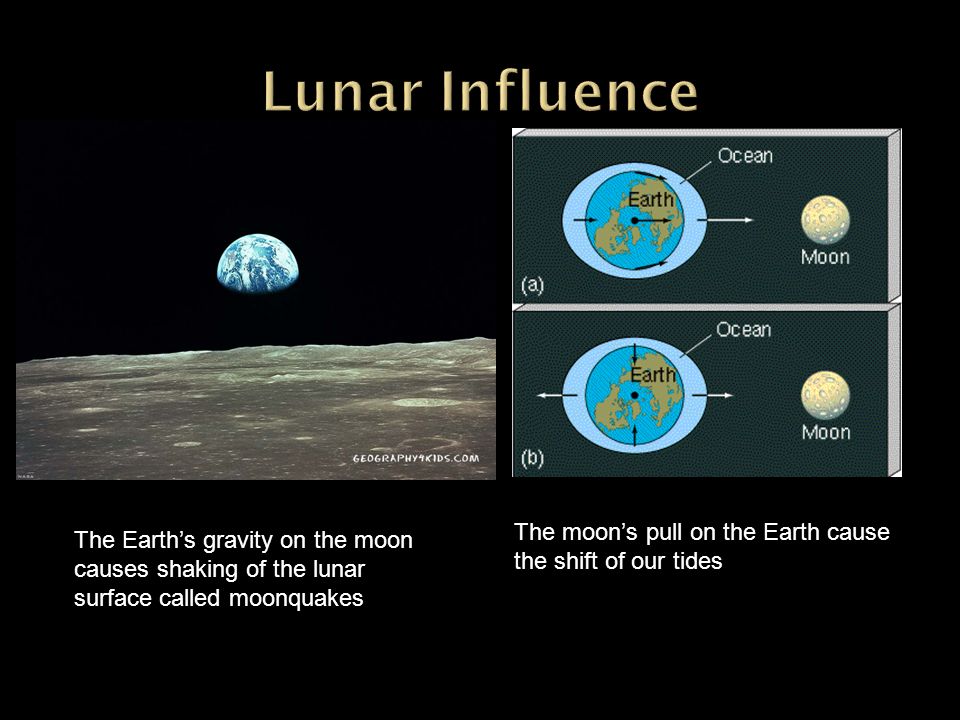 Lunar Influence

GEOGRAPHY4KIDS.COM

Ocean
Earth
Moon
(a)

Ocean
Earth
Moon
(b)

The Earth's gravity on the moon causes shaking of the lunar surface called moonquakes

The moon's pull on the Earth cause the shift of our tides